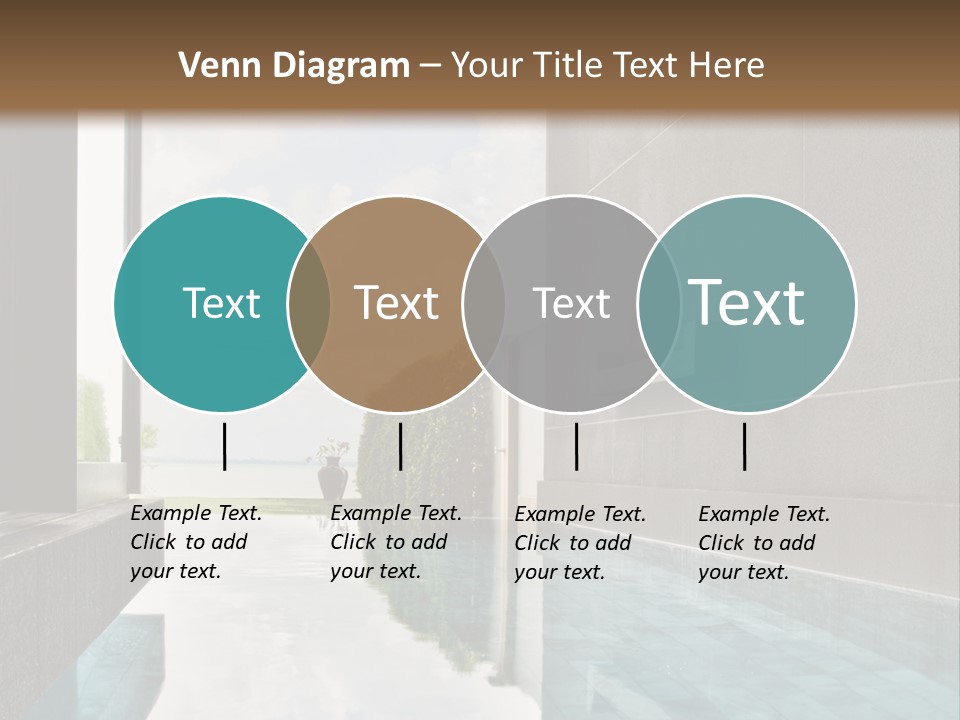 Venn Diagram – Your Title Text Here

Text

Text

Text

Text

Example Text. Click to add your text.

Example Text. Click to add your text.

Example Text. Click to add your text.

Example Text. Click to add your text.